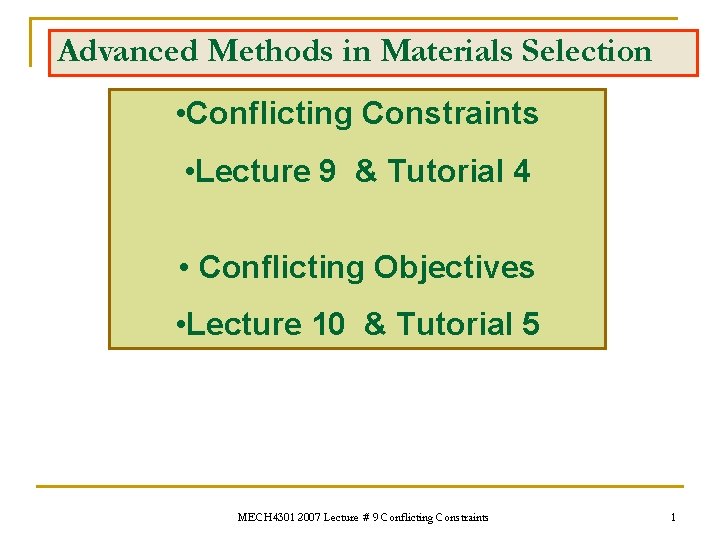 Advanced Methods in Materials Selection

•Conflicting Constraints

•Lecture 9 & Tutorial 4

• Conflicting Objectives

•Lecture 10 & Tutorial 5

MECH4301 2007 Lecture # 9 Conflicting Constraints

1